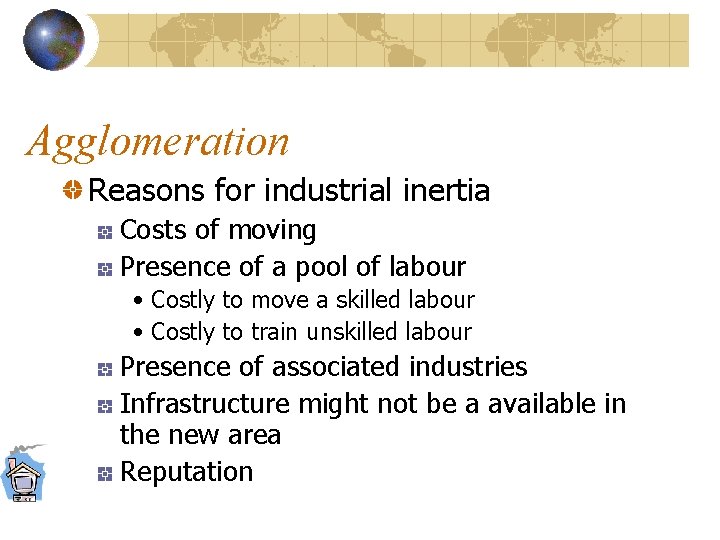 Agglomeration

Reasons for industrial inertia

Costs of moving

Presence of a pool of labour

• Costly to move a skilled labour

• Costly to train unskilled labour

Presence of associated industries

Infrastructure might not be a available in the new area

Reputation